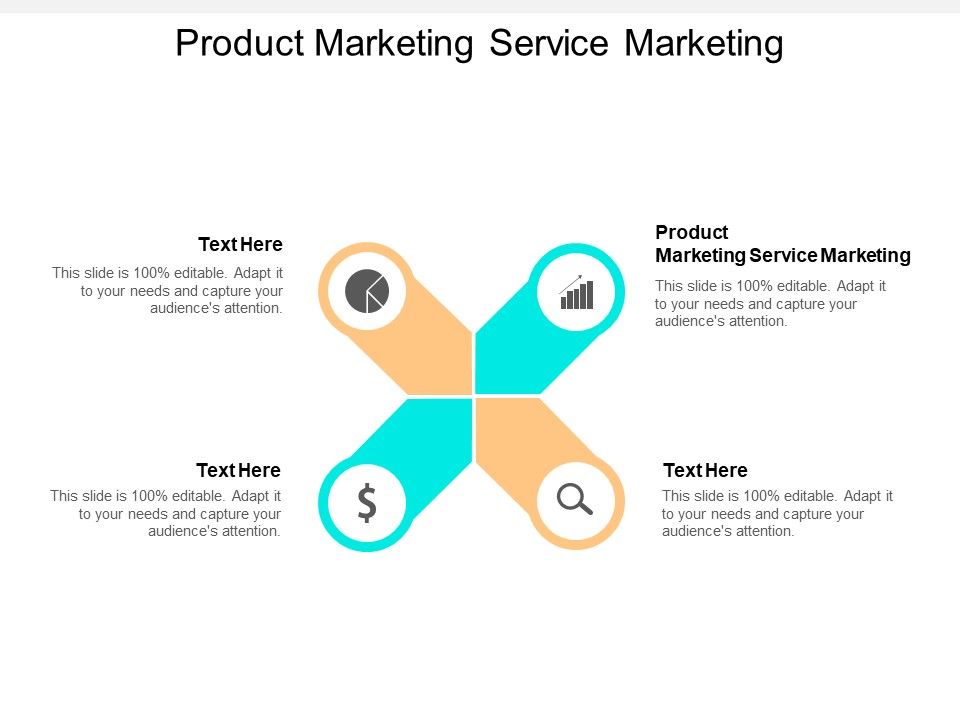 Product Marketing Service Marketing

Text Here

This slide is 100% editable. Adapt it to your needs and capture your audience's attention.

Product Marketing Service Marketing

This slide is 100% editable. Adapt it to your needs and capture your audience's attention.

Text Here

This slide is 100% editable. Adapt it to your needs and capture your audience's attention.

$

Text Here

This slide is 100% editable. Adapt it to your needs and capture your audience's attention.